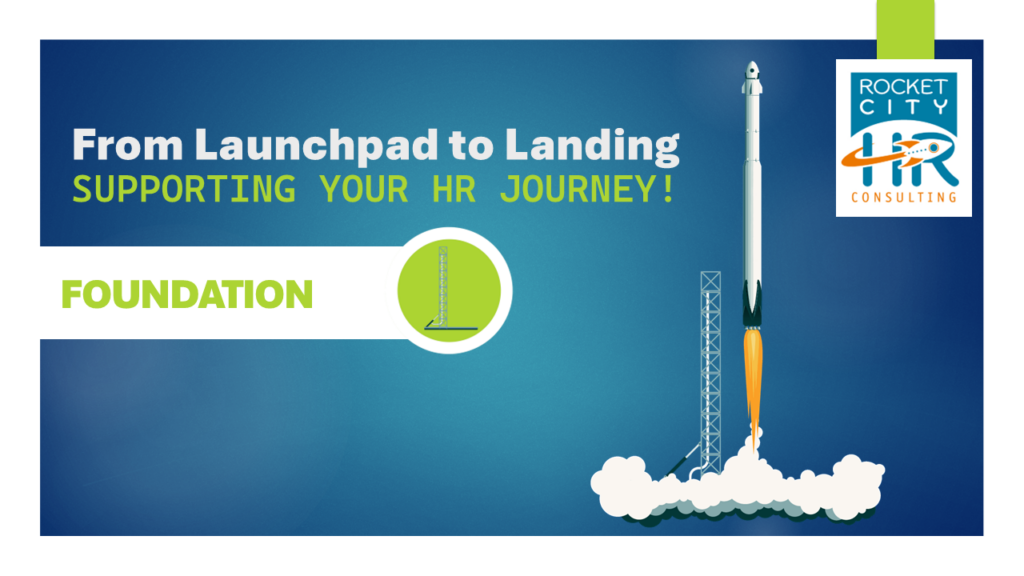 From Launchpad to Landing
SUPPORTING YOUR HR JOURNEY!

FOUNDATION

ROCKET CITY HR CONSULTING